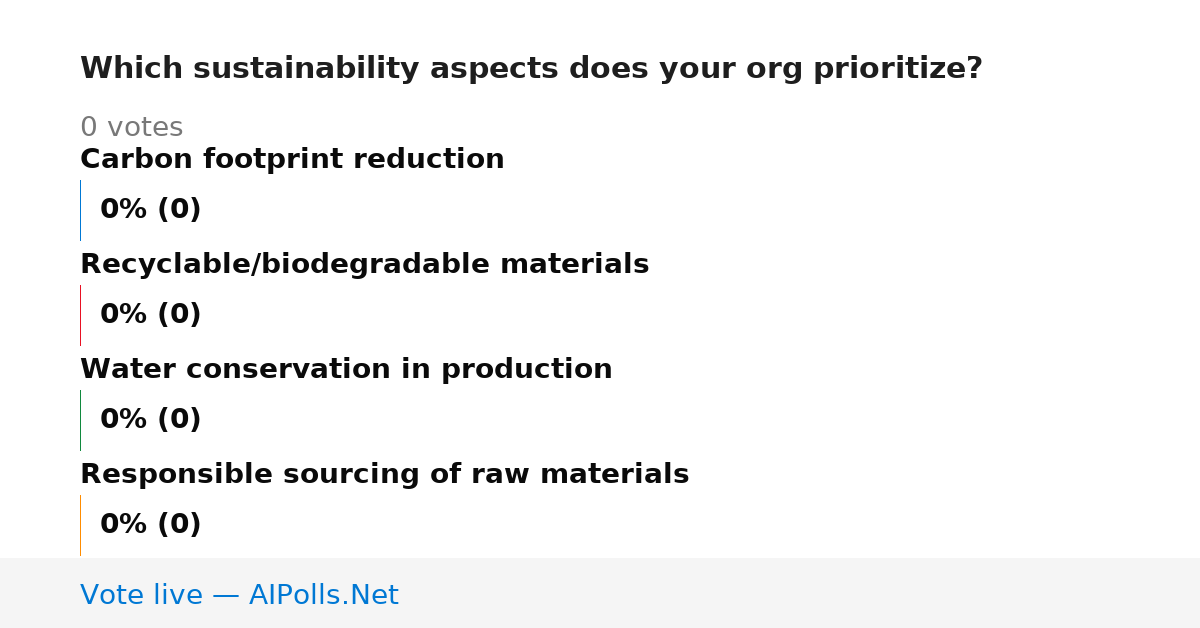 Which sustainability aspects does your org prioritize?

0 votes

Carbon footprint reduction

0% (0)

Recyclable/biodegradable materials

0% (0)

Water conservation in production

0% (0)

Responsible sourcing of raw materials

0% (0)

Vote live — AIPolls.Net